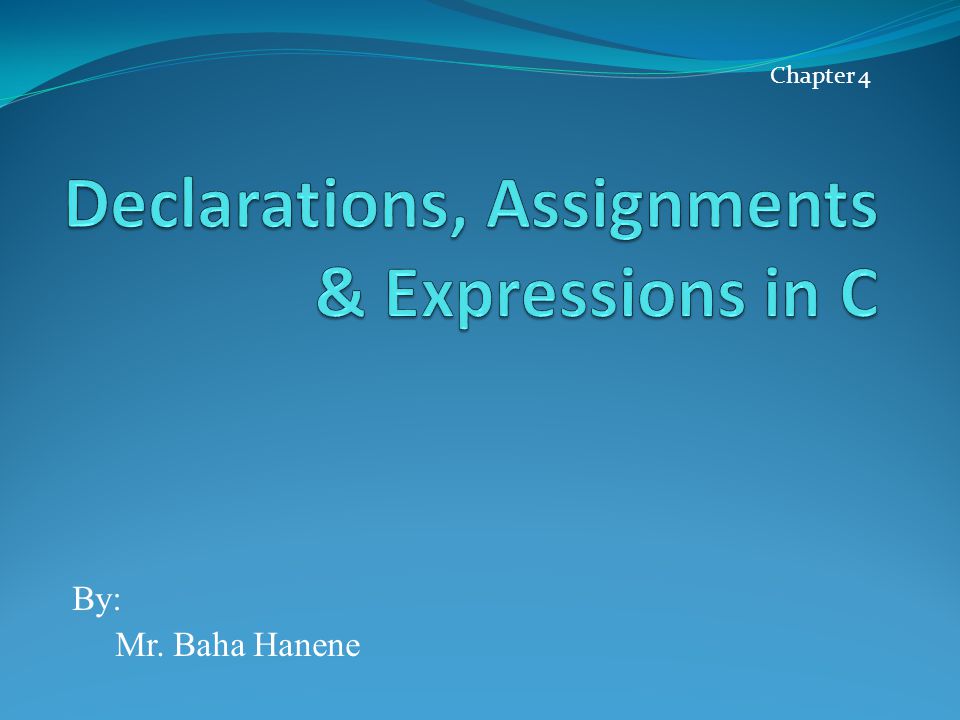 Chapter 4

Declarations, Assignments & Expressions in C

By:
Mr. Baha Hanene